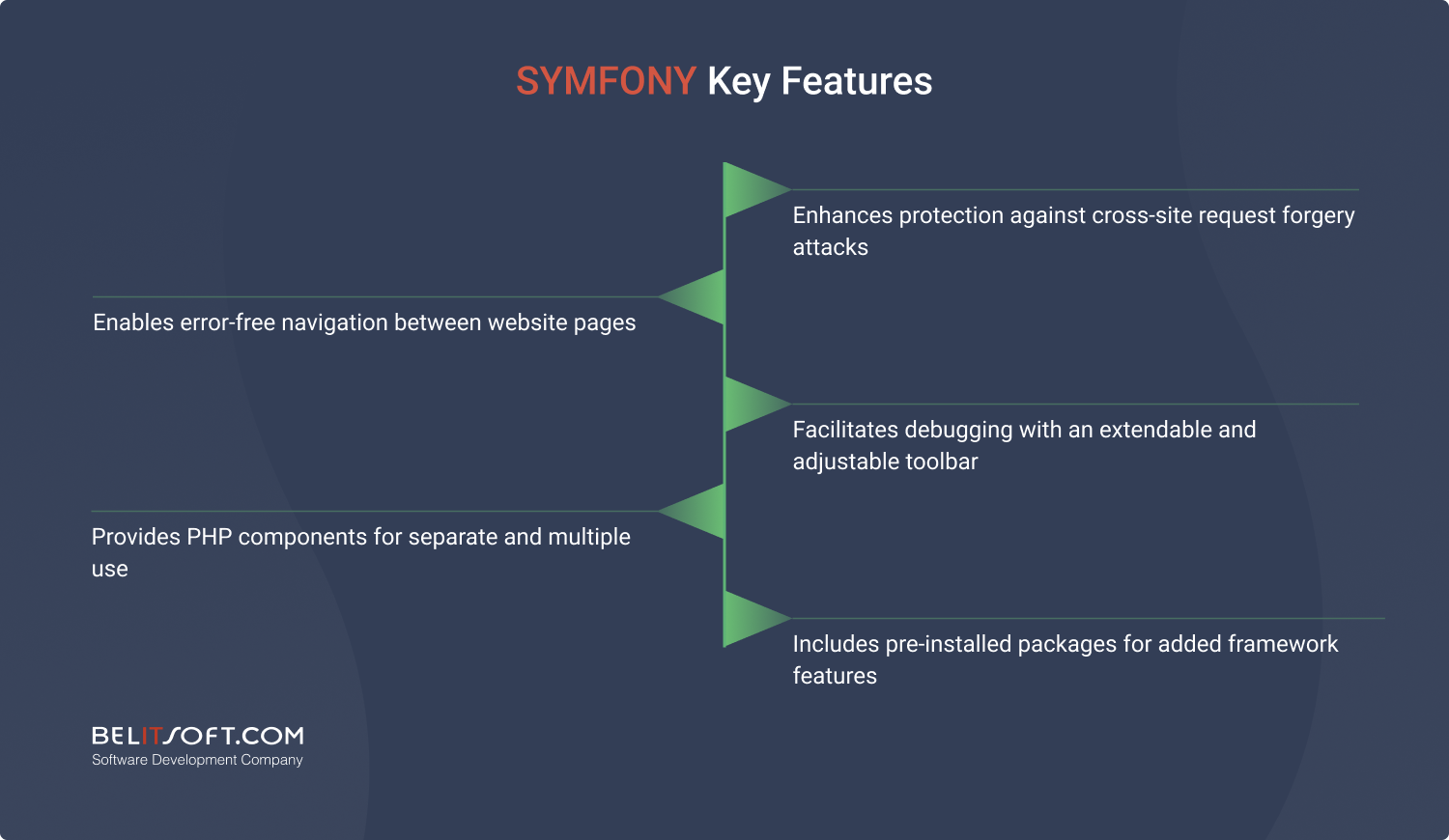 SYMFONY Key Features

Enhances protection against cross-site request forgery attacks

Enables error-free navigation between website pages

Facilitates debugging with an extendable and adjustable toolbar

Provides PHP components for separate and multiple use

Includes pre-installed packages for added framework features

BELITSOFT.COM
Software Development Company